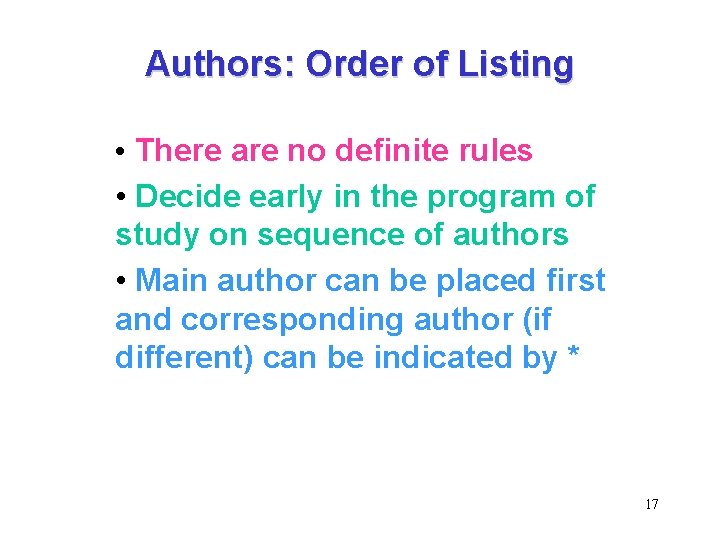 Authors: Order of Listing

• There are no definite rules

• Decide early in the program of study on sequence of authors

• Main author can be placed first and corresponding author (if different) can be indicated by *

17